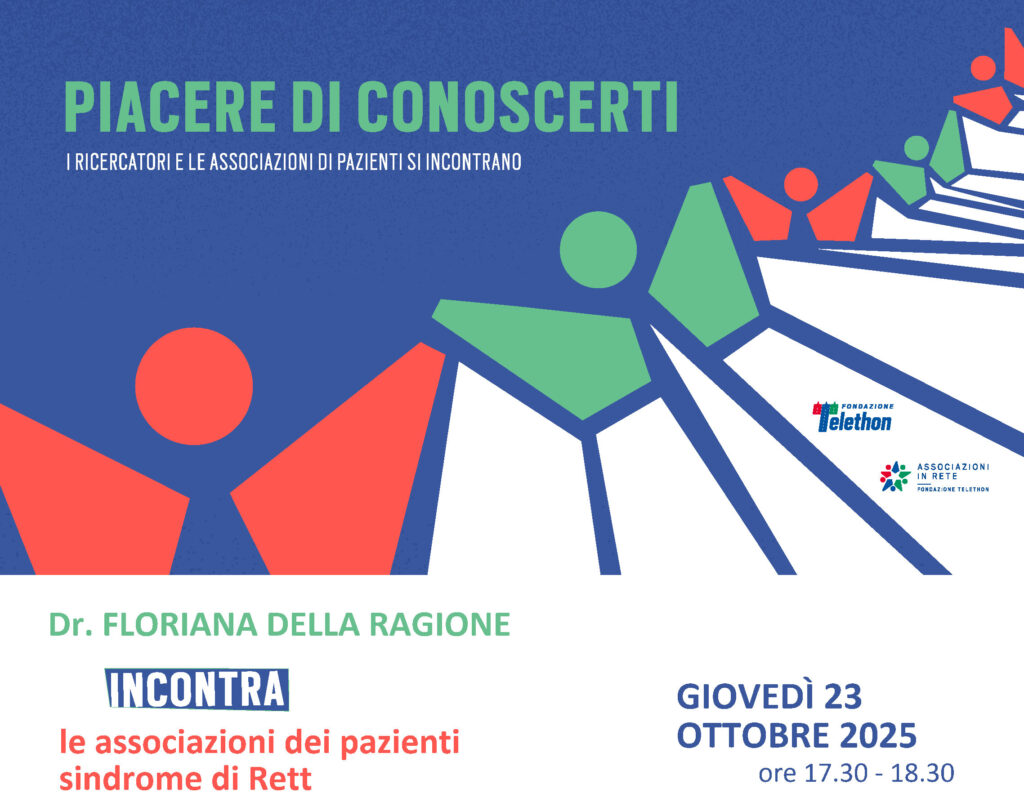 PIACERE DI CONOSCERTI

I RICERCATORI E LE ASSOCIAZIONI DI PAZIENTI SI INCONTRANO

FONDAZIONE Telethon

ASSOCIAZIONI IN RETE FONDAZIONE TELETHON

Dr. FLORIANA DELLA RAGIONE

INCONTRA

le associazioni dei pazienti sindrome di Rett

GIOVEDÌ 23 OTTOBRE 2025
ore 17.30 - 18.30